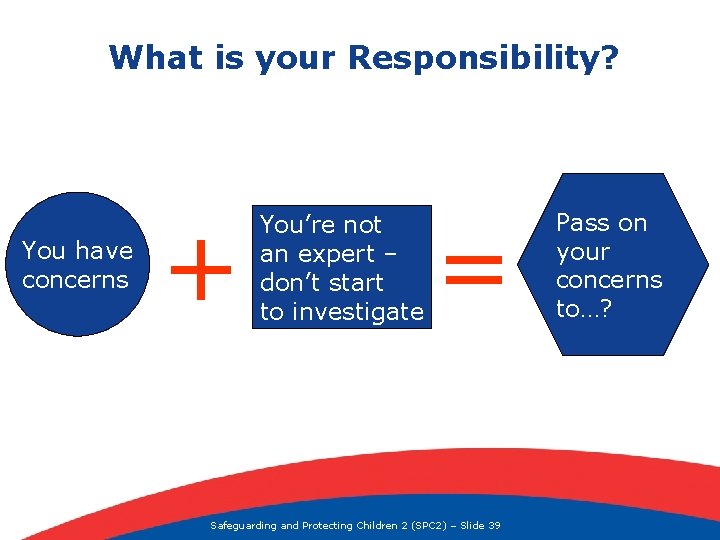 What is your Responsibility?

You have concerns

+

You're not an expert – don't start to investigate

=

Pass on your concerns to…?

Safeguarding and Protecting Children 2 (SPC2) – Slide 39